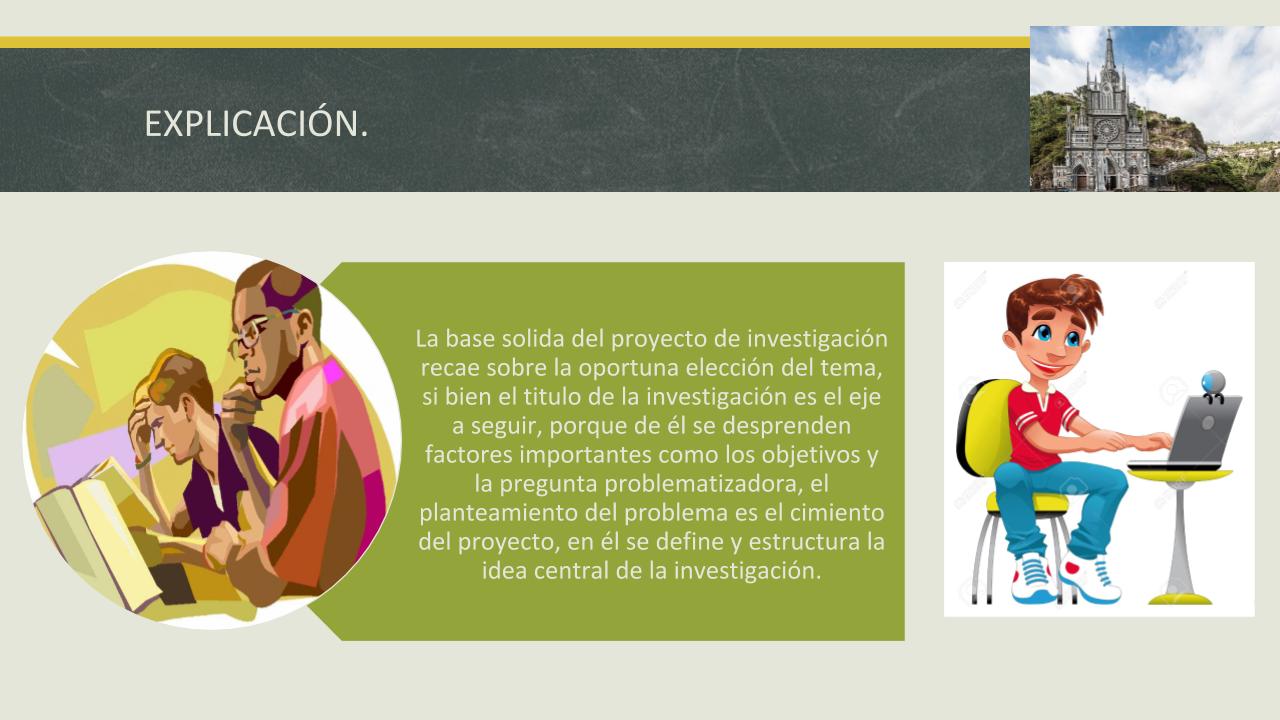 EXPLICACIÓN.

La base solida del proyecto de investigación recae sobre la oportuna elección del tema, si bien el titulo de la investigación es el eje a seguir, porque de él se desprenden factores importantes como los objetivos y la pregunta problematizadora, el planteamiento del problema es el cimiento del proyecto, en él se define y estructura la idea central de la investigación.